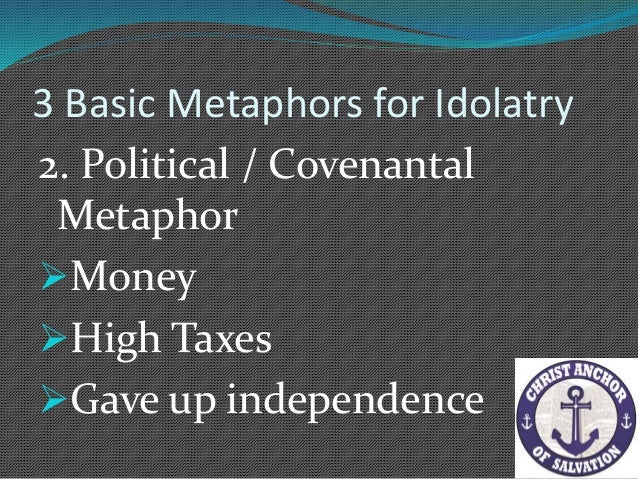 3 Basic Metaphors for Idolatry

2. Political / Covenantal Metaphor

➢Money

➢High Taxes

➢Gave up independence

CHRIST ANCHOR OF SALVATION